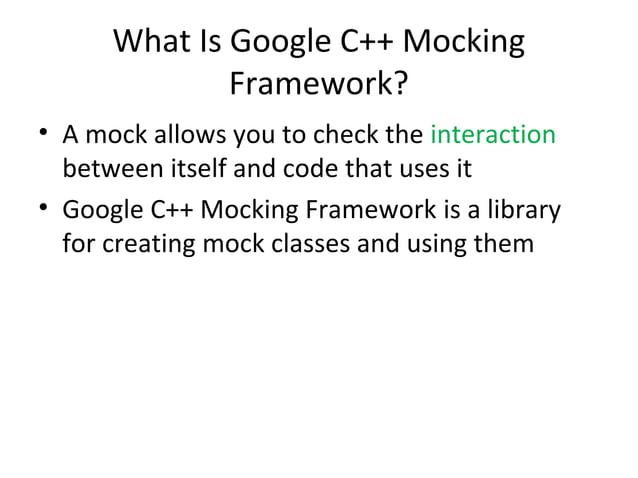 What Is Google C++ Mocking Framework?

• A mock allows you to check the interaction between itself and code that uses it

• Google C++ Mocking Framework is a library for creating mock classes and using them